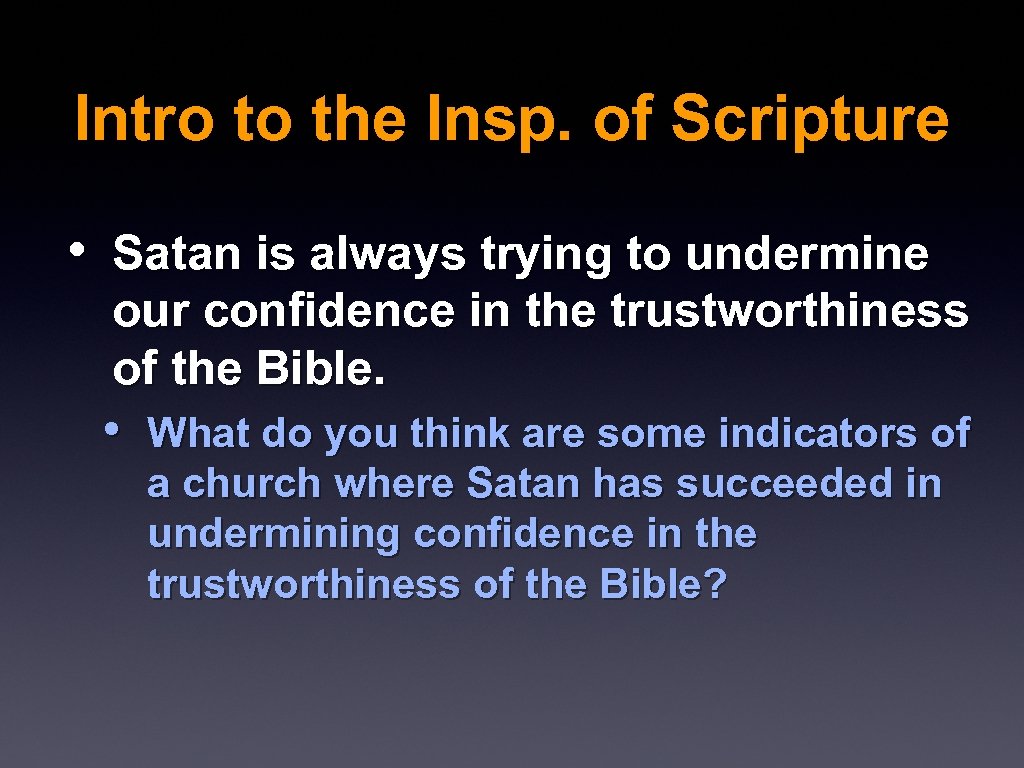 Intro to the Insp. of Scripture

• Satan is always trying to undermine our confidence in the trustworthiness of the Bible.

• What do you think are some indicators of a church where Satan has succeeded in undermining confidence in the trustworthiness of the Bible?